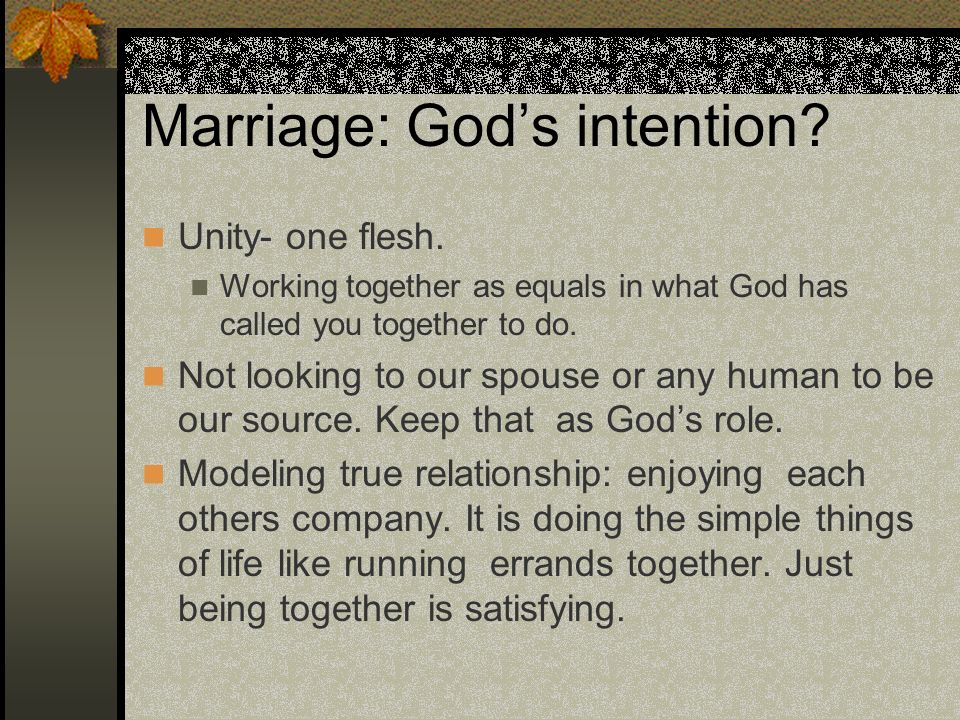 Marriage: God’s intention?

Unity- one flesh.

Working together as equals in what God has called you together to do.

Not looking to our spouse or any human to be our source. Keep that as God’s role.

Modeling true relationship: enjoying each others company. It is doing the simple things of life like running errands together. Just being together is satisfying.